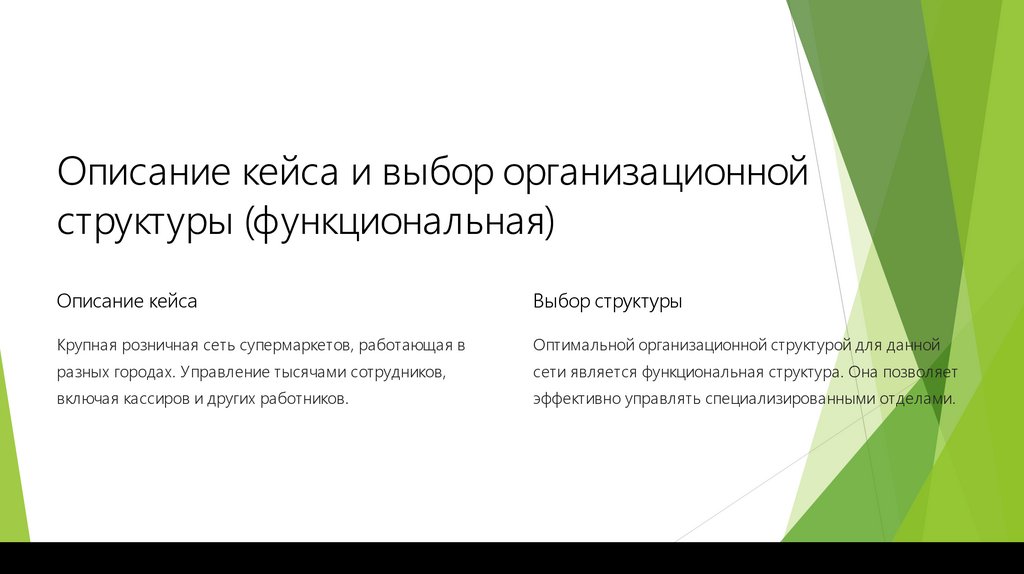 Описание кейса и выбор организационной структуры (функциональная)

Описание кейса

Крупная розничная сеть супермаркетов, работающая в разных городах. Управление тысячами сотрудников, включая кассиров и других работников.

Выбор структуры

Оптимальной организационной структурой для данной сети является функциональная структура. Она позволяет эффективно управлять специализированными отделами.